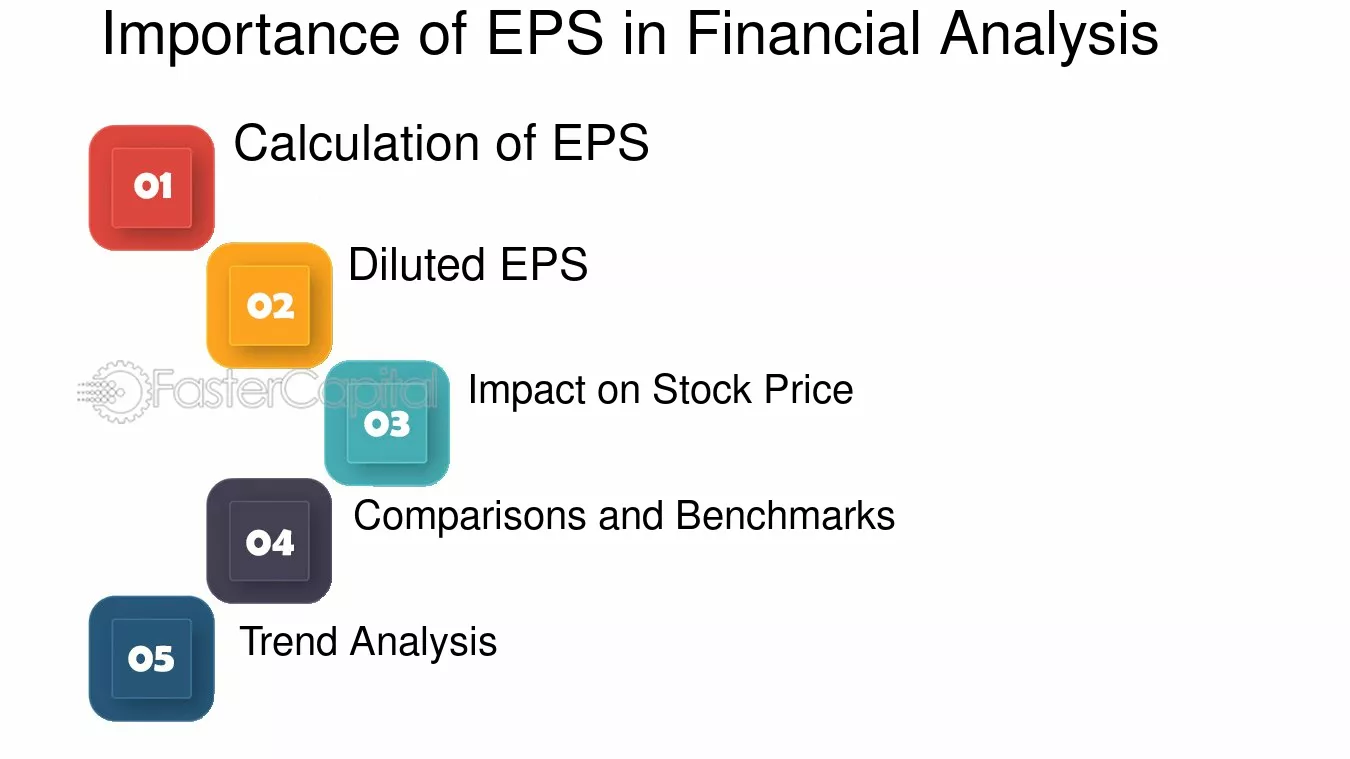 Importance of EPS in Financial Analysis

01
Calculation of EPS

02
Diluted EPS

03
Impact on Stock Price

04
Comparisons and Benchmarks

05
Trend Analysis

FasterCapital